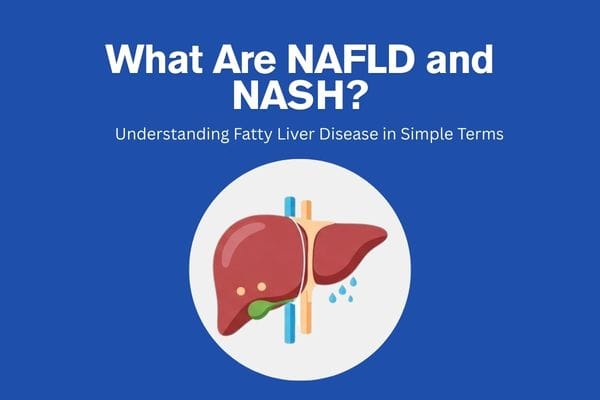 What Are NAFLD and NASH?

Understanding Fatty Liver Disease in Simple Terms